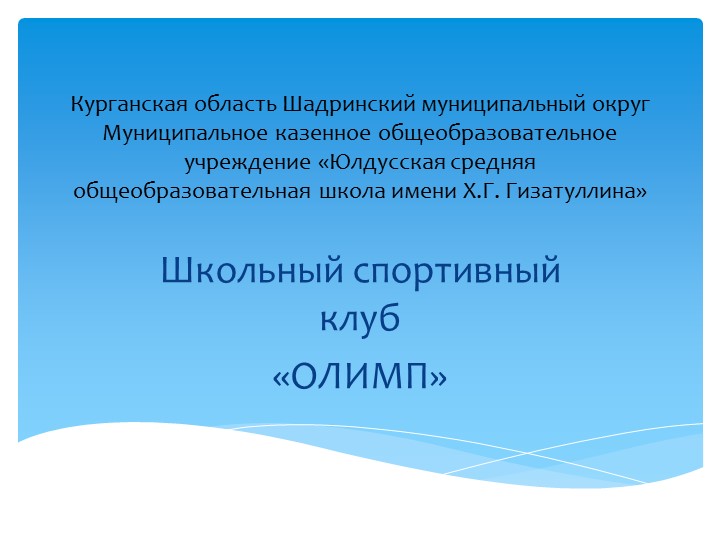 Курганская область Шадринский муниципальный округ Муниципальное казенное общеобразовательное учреждение «Юлдусская средняя общеобразовательная школа имени Х.Г. Гизатуллина»

Школьный спортивный клуб

«ОЛИМП»